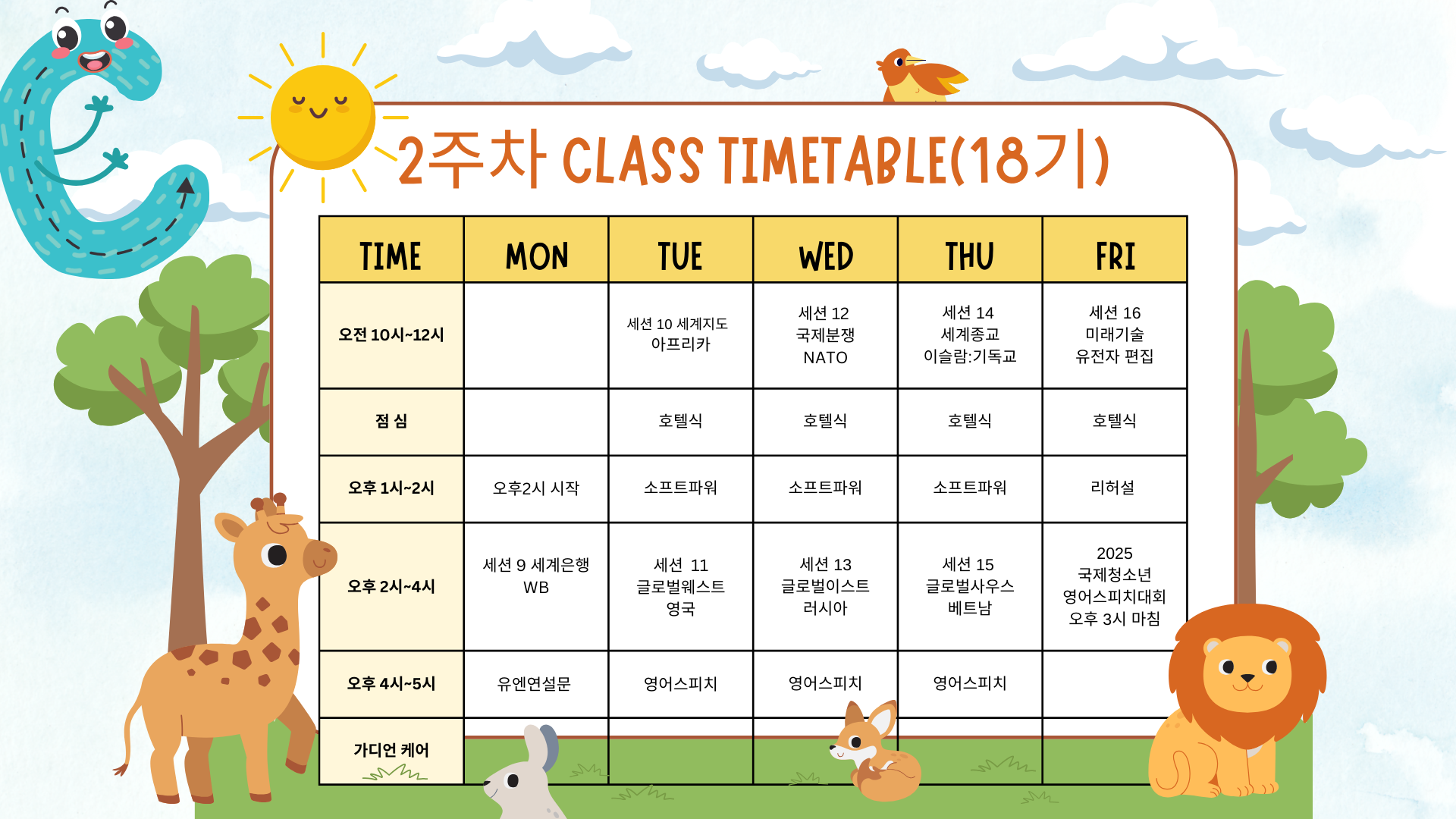 2주차 CLASS TIMETABLE(18기)

| TIME | MON | TUE | WED | THU | FRI |
|---|---|---|---|---|---|
| 오전 10시~12시 | | 세션 10 세계지도 아프리카 | 세션 12 국제분쟁 NATO | 세션 14 세계종교 이슬람:기독교 | 세션 16 미래기술 유전자 편집 |
| 점 심 | | 호텔식 | 호텔식 | 호텔식 | 호텔식 |
| 오후 1시~2시 | 오후2시 시작 | 소프트파워 | 소프트파워 | 소프트파워 | 리허설 |
| 오후 2시~4시 | 세션 9 세계은행 WB | 세션 11 글로벌웨스트 영국 | 세션 13 글로벌이스트 러시아 | 세션 15 글로벌사우스 베트남 | 2025 국제청소년 영어스피치대회 오후 3시 마침 |
| 오후 4시~5시 | 유엔연설문 | 영어스피치 | 영어스피치 | 영어스피치 | |
| 가디언 케어 | | | | | |